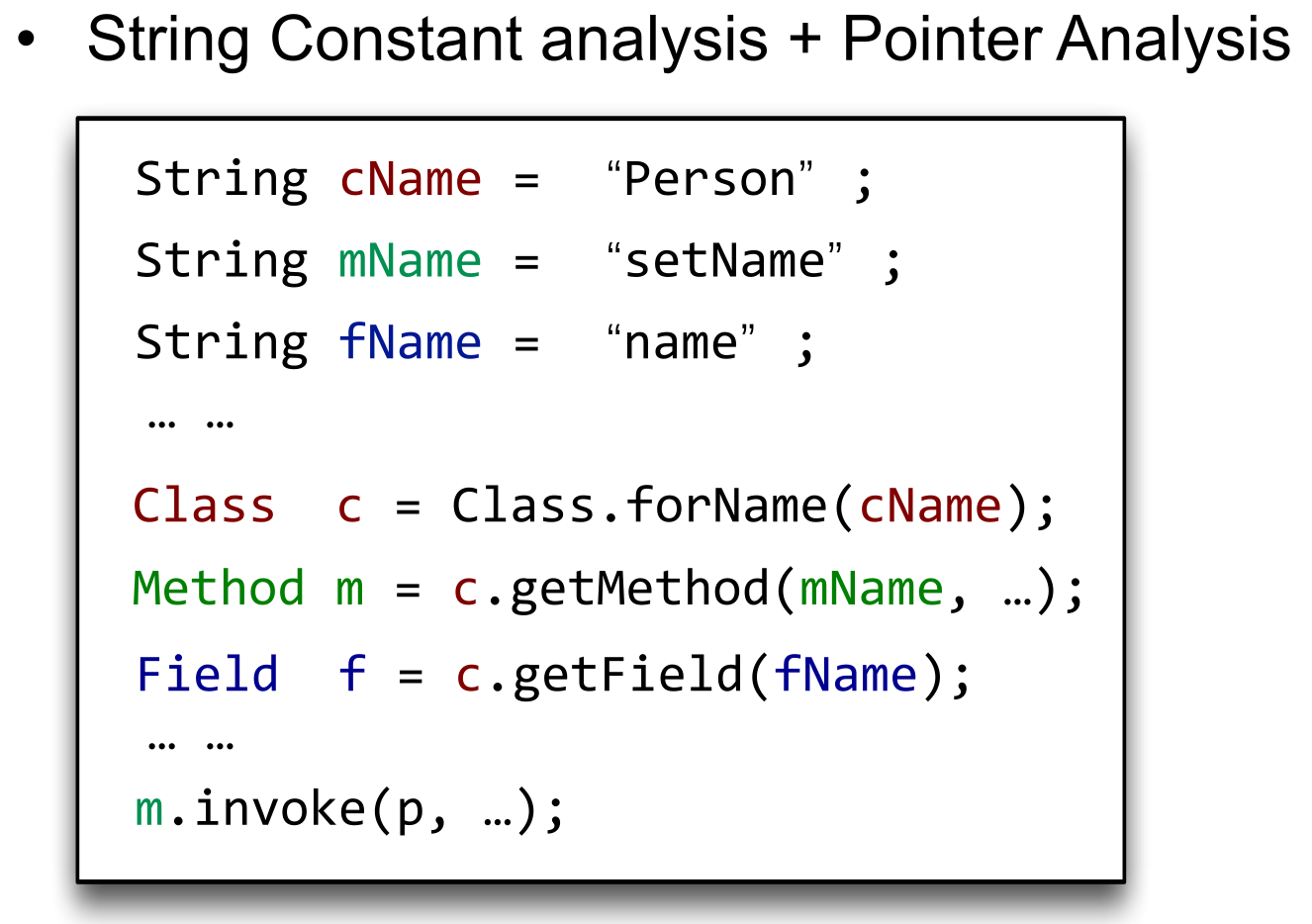 • String Constant analysis + Pointer Analysis

String cName = “Person” ;
String mName = “setName” ;
String fName = “name” ;
… …
Class c = Class.forName(cName);
Method m = c.getMethod(mName, …);
Field f = c.getField(fName);
… …
m.invoke(p, …);